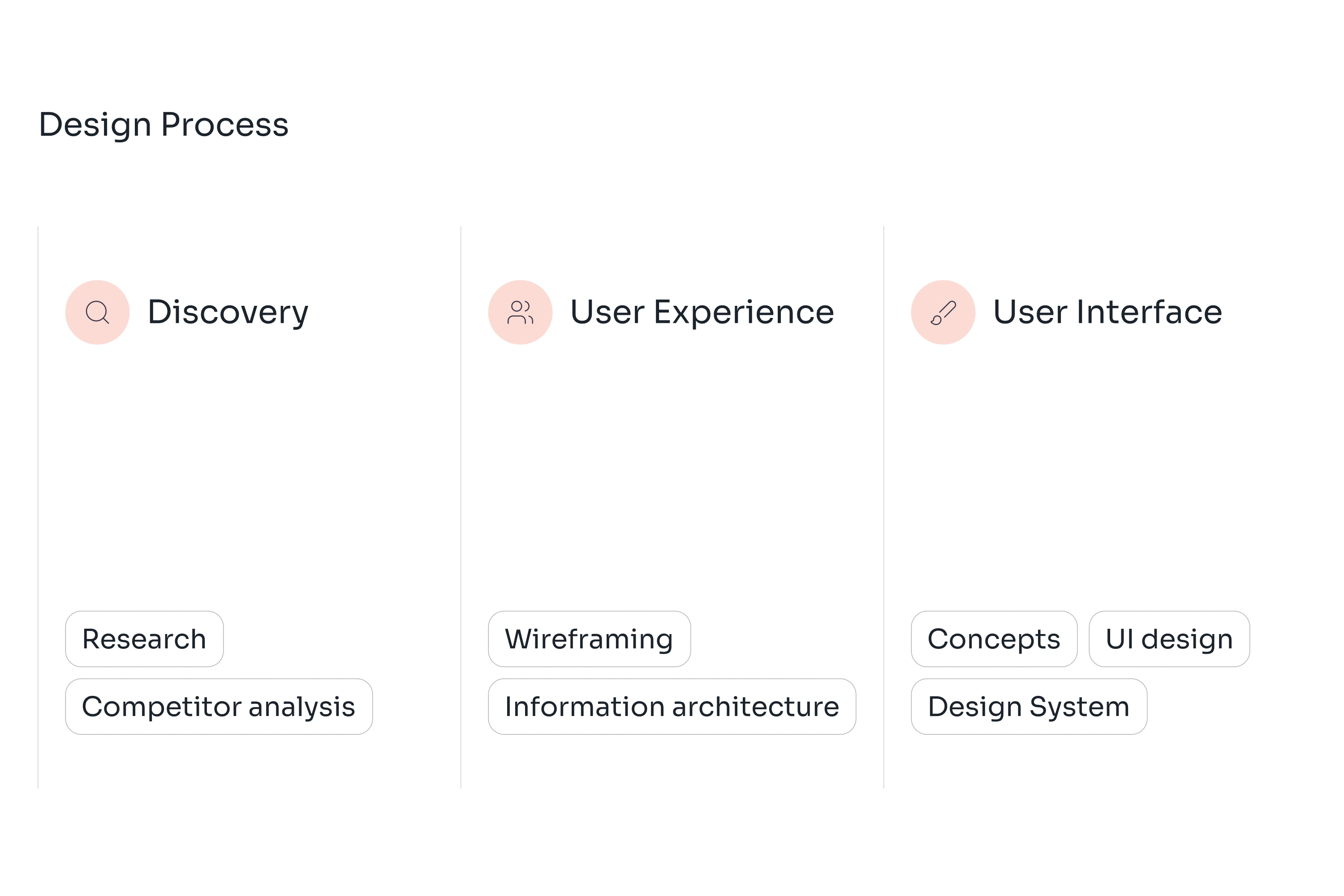 Design Process

Discovery

Research

Competitor analysis

User Experience

Wireframing

Information architecture

User Interface

Concepts

UI design

Design System